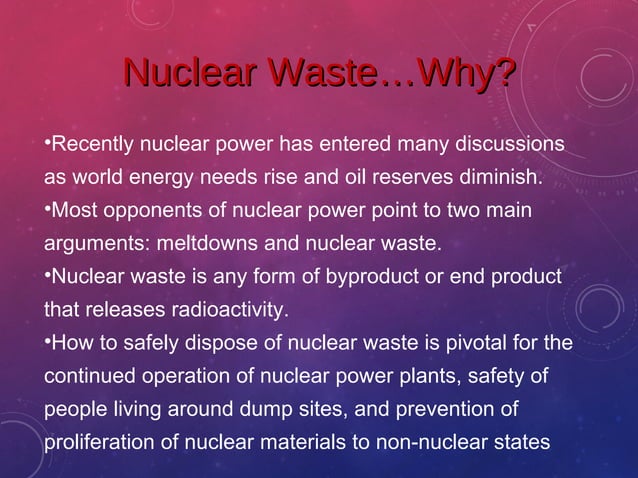 Nuclear Waste…Why?

•Recently nuclear power has entered many discussions as world energy needs rise and oil reserves diminish.

•Most opponents of nuclear power point to two main arguments: meltdowns and nuclear waste.

•Nuclear waste is any form of byproduct or end product that releases radioactivity.

•How to safely dispose of nuclear waste is pivotal for the continued operation of nuclear power plants, safety of people living around dump sites, and prevention of proliferation of nuclear materials to non-nuclear states